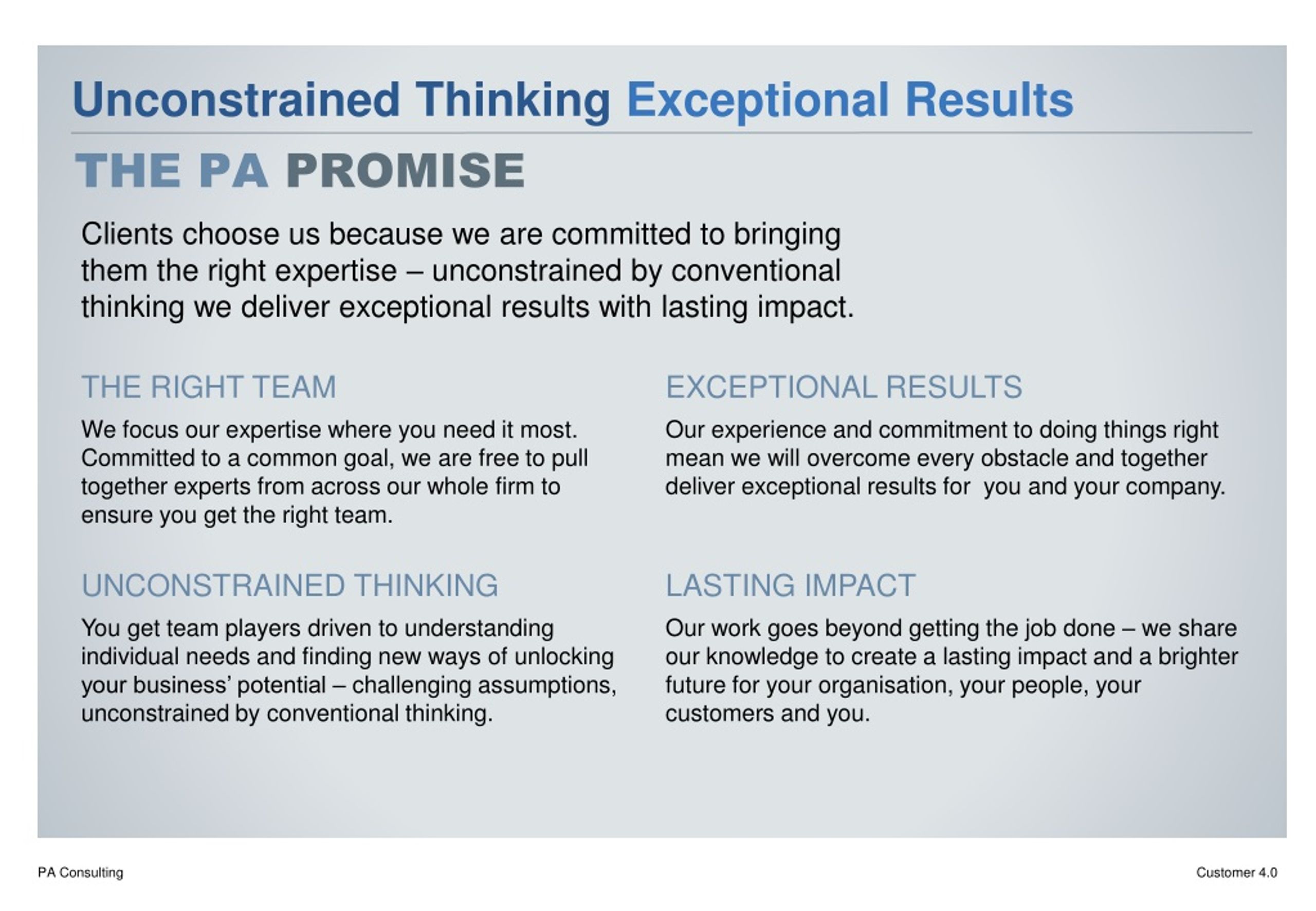 Unconstrained Thinking Exceptional Results

THE PA PROMISE

Clients choose us because we are committed to bringing them the right expertise – unconstrained by conventional thinking we deliver exceptional results with lasting impact.

THE RIGHT TEAM

We focus our expertise where you need it most. Committed to a common goal, we are free to pull together experts from across our whole firm to ensure you get the right team.

UNCONSTRAINED THINKING

You get team players driven to understanding individual needs and finding new ways of unlocking your business' potential – challenging assumptions, unconstrained by conventional thinking.

EXCEPTIONAL RESULTS

Our experience and commitment to doing things right mean we will overcome every obstacle and together deliver exceptional results for you and your company.

LASTING IMPACT

Our work goes beyond getting the job done – we share our knowledge to create a lasting impact and a brighter future for your organisation, your people, your customers and you.

PA Consulting

Customer 4.0